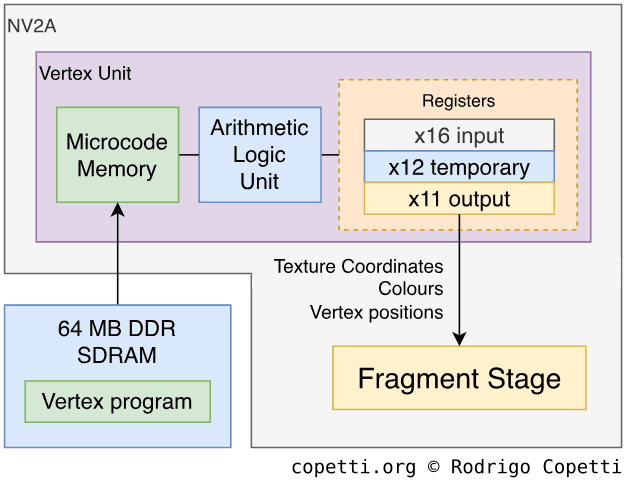 NV2A

Vertex Unit

Microcode Memory

Arithmetic Logic Unit

Registers

x16 input

x12 temporary

x11 output

Texture Coordinates
Colours
Vertex positions

64 MB DDR SDRAM

Vertex program

Fragment Stage

copetti.org © Rodrigo Copetti